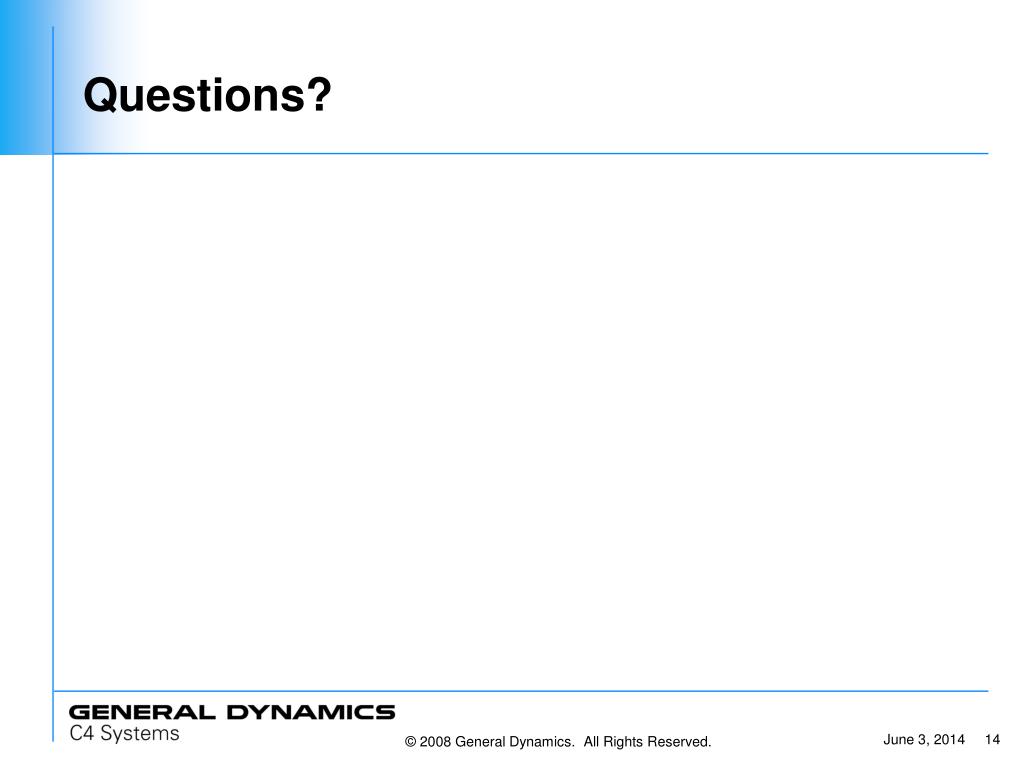 Questions?

GENERAL DYNAMICS
C4 Systems

© 2008 General Dynamics. All Rights Reserved.

June 3, 2014 14